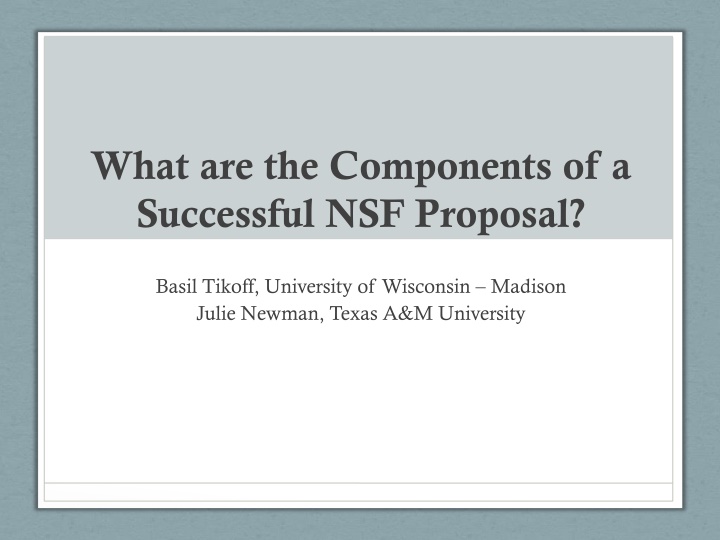 What are the Components of a Successful NSF Proposal?

Basil Tikoff, University of Wisconsin – Madison
Julie Newman, Texas A&M University